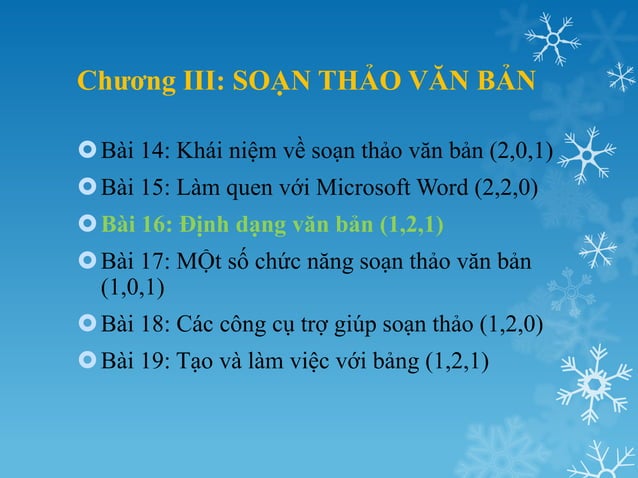 Chương III: SOẠN THẢO VĂN BẢN

Bài 14: Khái niệm về soạn thảo văn bản (2,0,1)
Bài 15: Làm quen với Microsoft Word (2,2,0)
Bài 16: Định dạng văn bản (1,2,1)
Bài 17: MỘt số chức năng soạn thảo văn bản (1,0,1)
Bài 18: Các công cụ trợ giúp soạn thảo (1,2,0)
Bài 19: Tạo và làm việc với bảng (1,2,1)